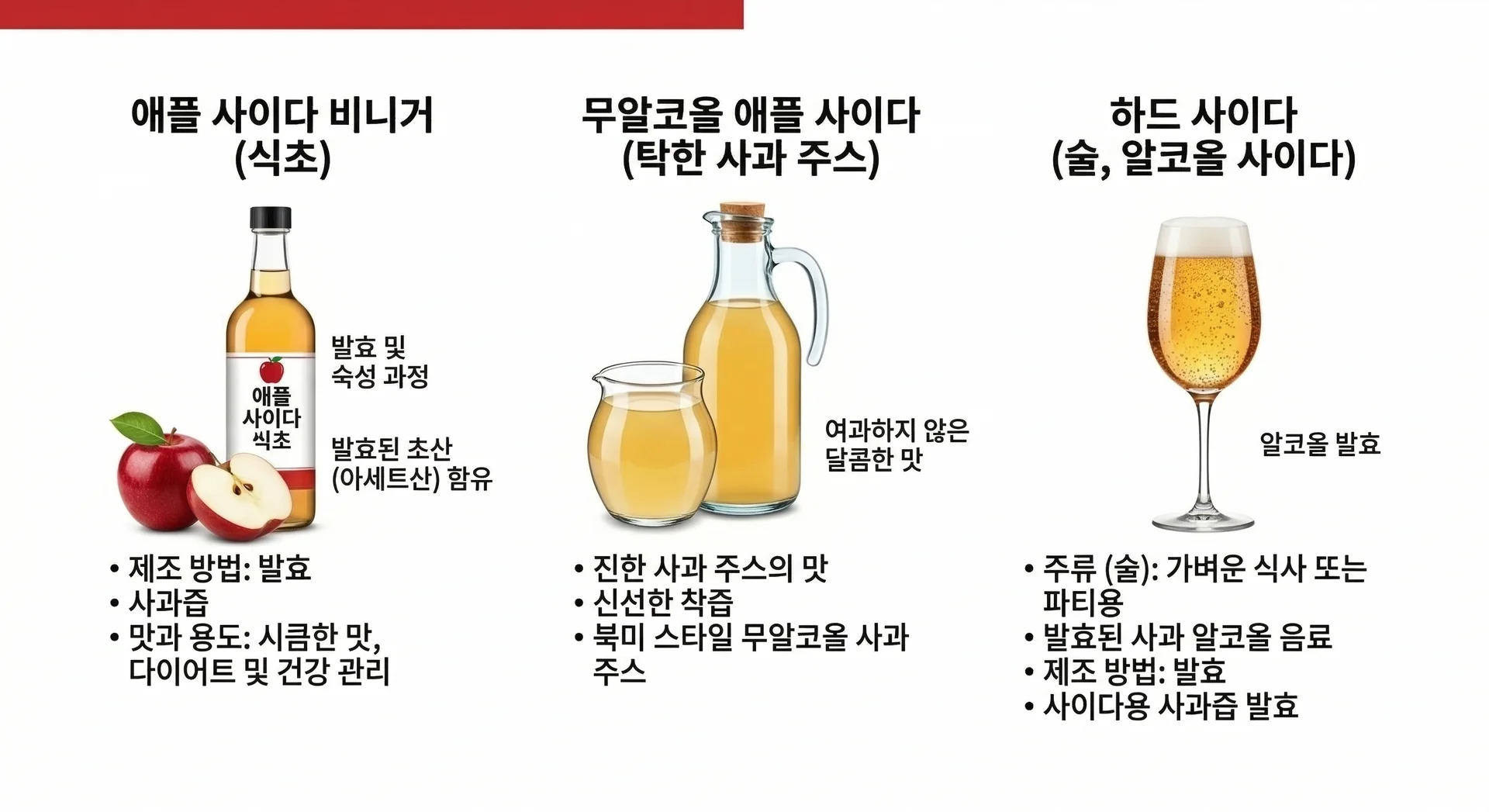 애플 사이다 비니거 (식초)

애플 사이다 식초

발효 및 숙성 과정

발효된 초산 (아세트산) 함유

• 제조 방법: 발효
• 사과즙
• 맛과 용도: 시큼한 맛, 다이어트 및 건강 관리

무알코올 애플 사이다 (탁한 사과 주스)

여과하지 않은 달콤한 맛

• 진한 사과 주스의 맛
• 신선한 착즙
• 북미 스타일 무알코올 사과 주스

하드 사이다 (술, 알코올 사이다)

알코올 발효

• 주류 (술): 가벼운 식사 또는 파티용
• 발효된 사과 알코올 음료
• 제조 방법: 발효
• 사이다용 사과즙 발효